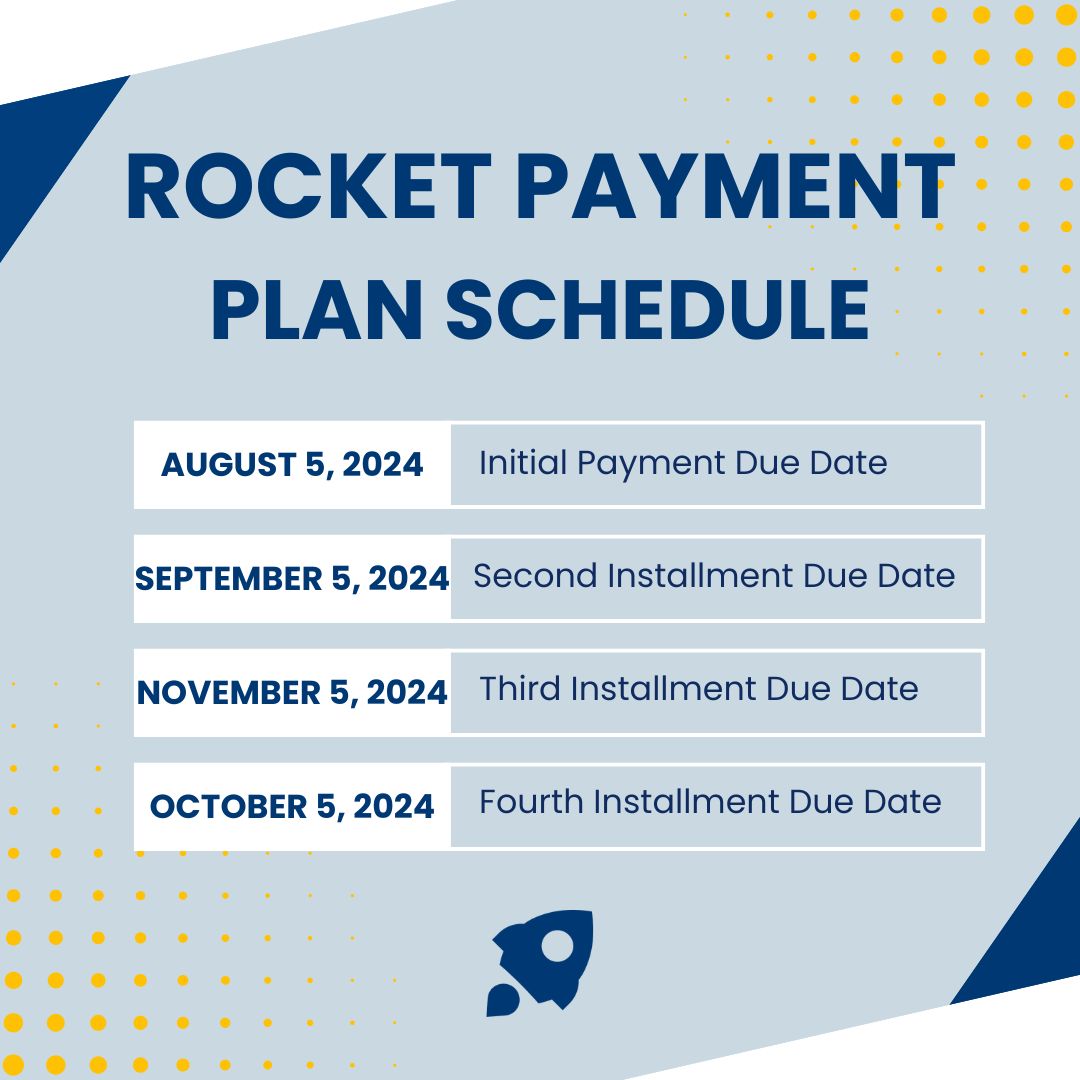 ROCKET PAYMENT PLAN SCHEDULE

| AUGUST 5, 2024 | Initial Payment Due Date |
|---|---|
| SEPTEMBER 5, 2024 | Second Installment Due Date |
| NOVEMBER 5, 2024 | Third Installment Due Date |
| OCTOBER 5, 2024 | Fourth Installment Due Date |